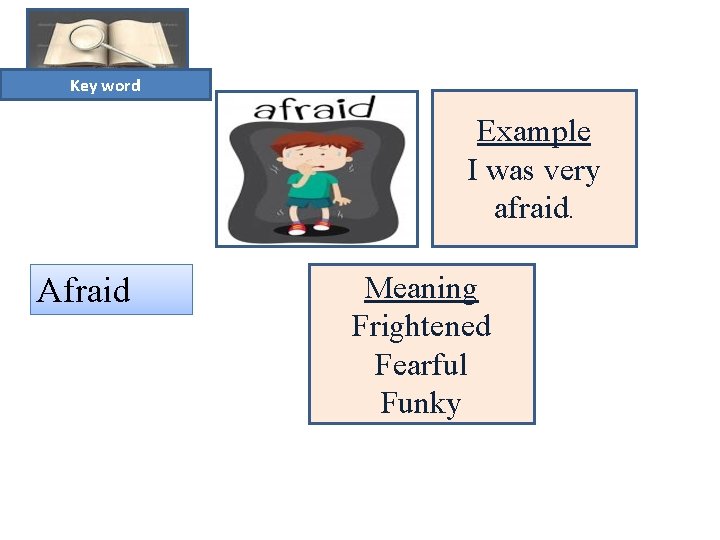 Key word

afraid

Example
I was very afraid.

Afraid

Meaning
Frightened
Fearful
Funky